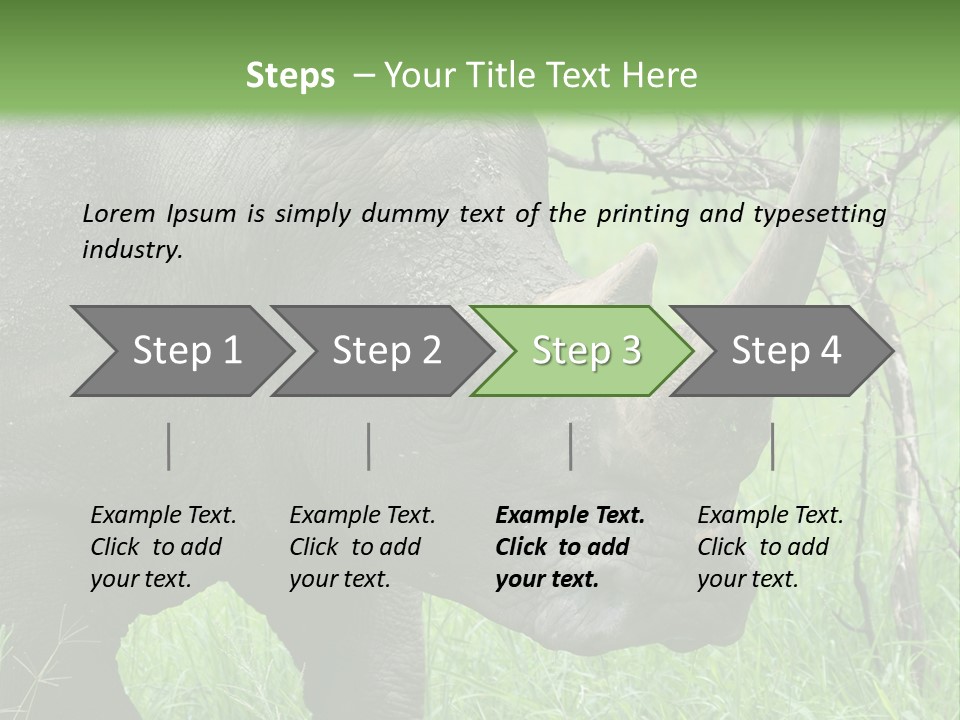 Steps – Your Title Text Here

Lorem Ipsum is simply dummy text of the printing and typesetting industry.

Step 1

Step 2

Step 3

Step 4

Example Text. Click to add your text.

Example Text. Click to add your text.

Example Text. Click to add your text.

Example Text. Click to add your text.